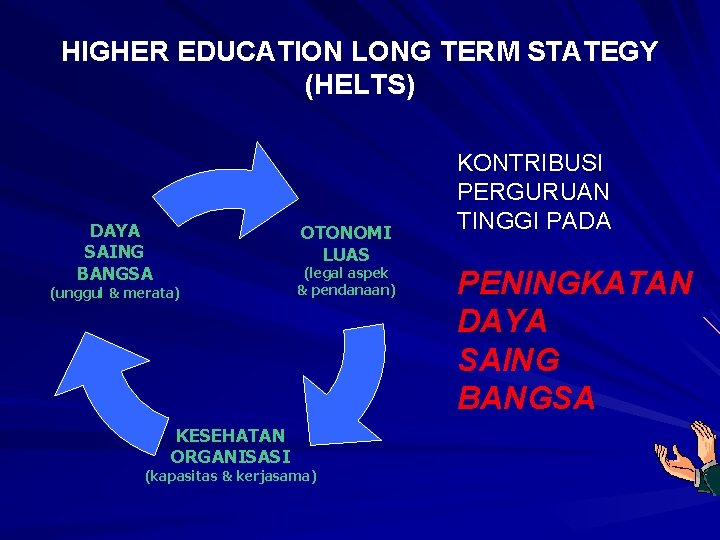 HIGHER EDUCATION LONG TERM STATEGY (HELTS)

DAYA SAING BANGSA
(unggul & merata)

OTONOMI LUAS
(legal aspek & pendanaan)

KESEHATAN ORGANISASI
(kapasitas & kerjasama)

KONTRIBUSI PERGURUAN TINGGI PADA

PENINGKATAN DAYA SAING BANGSA